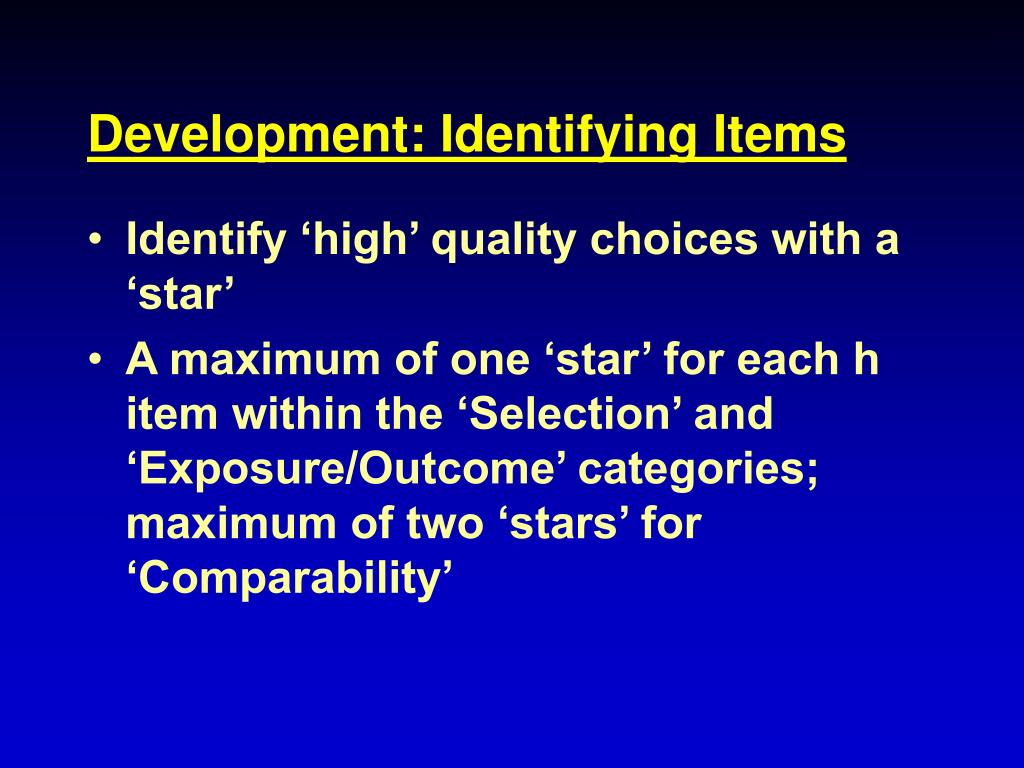 Development: Identifying Items

• Identify ‘high’ quality choices with a ‘star’

• A maximum of one ‘star’ for each h item within the ‘Selection’ and ‘Exposure/Outcome’ categories; maximum of two ‘stars’ for ‘Comparability’